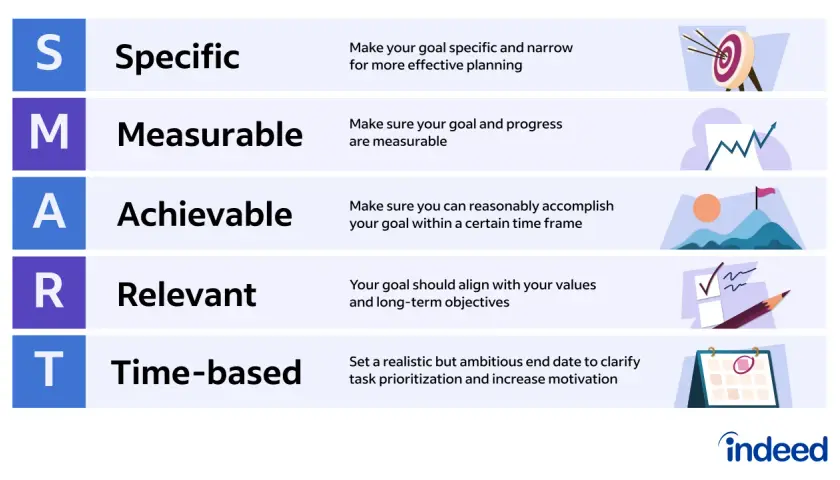 S Specific
Make your goal specific and narrow for more effective planning

M Measurable
Make sure your goal and progress are measurable

A Achievable
Make sure you can reasonably accomplish your goal within a certain time frame

R Relevant
Your goal should align with your values and long-term objectives

T Time-based
Set a realistic but ambitious end date to clarify task prioritization and increase motivation

indeed